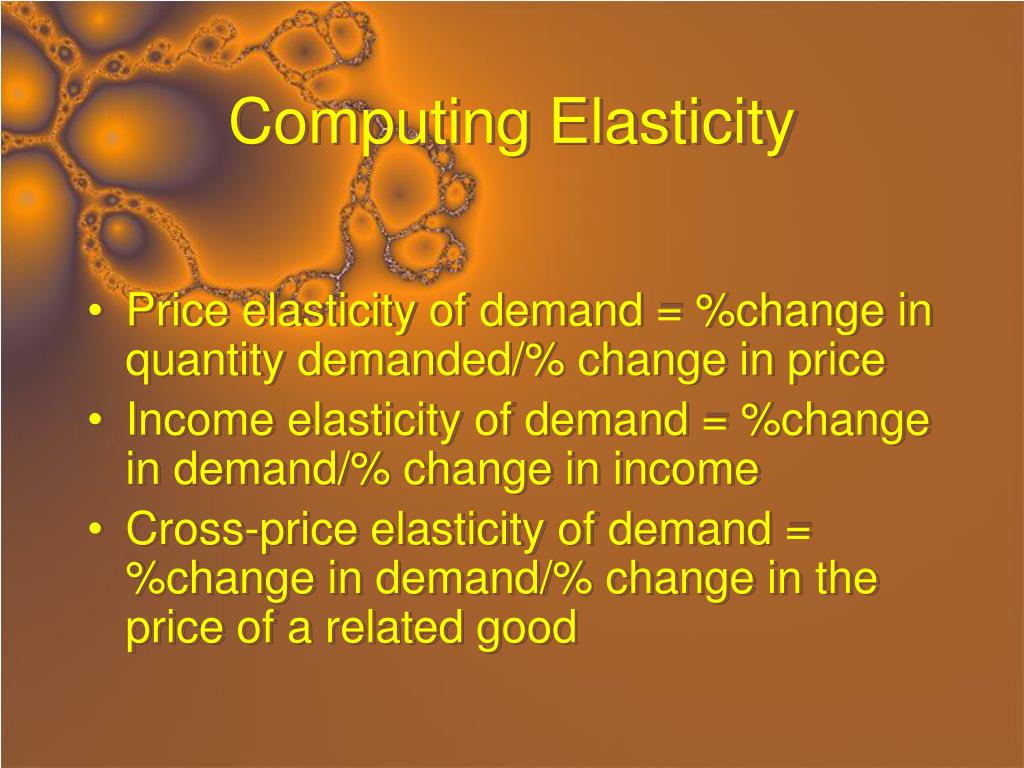 Computing Elasticity

• Price elasticity of demand = %change in quantity demanded/% change in price
• Income elasticity of demand = %change in demand/% change in income
• Cross-price elasticity of demand = %change in demand/% change in the price of a related good